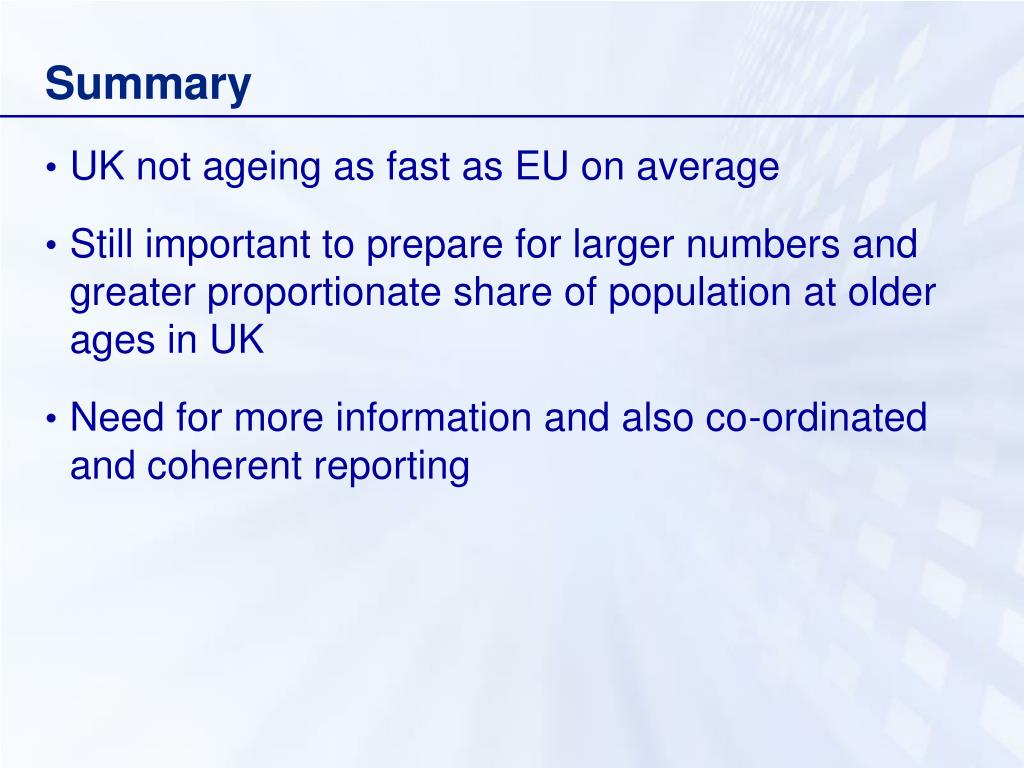 Summary

• UK not ageing as fast as EU on average

• Still important to prepare for larger numbers and greater proportionate share of population at older ages in UK

• Need for more information and also co-ordinated and coherent reporting